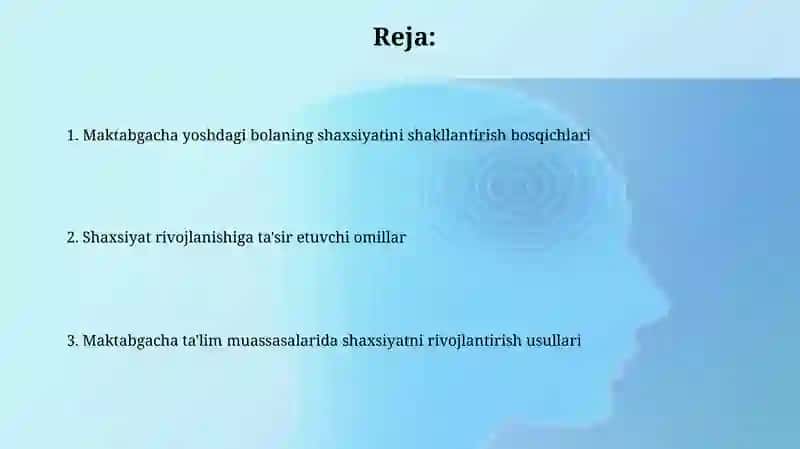 Reja:

1. Maktabgacha yoshdagi bolaning shaxsiyatini shakllantirish bosqichlari

2. Shaxsiyat rivojlanishiga ta'sir etuvchi omillar

3. Maktabgacha ta'lim muassasalarida shaxsiyatni rivojlantirish usullari